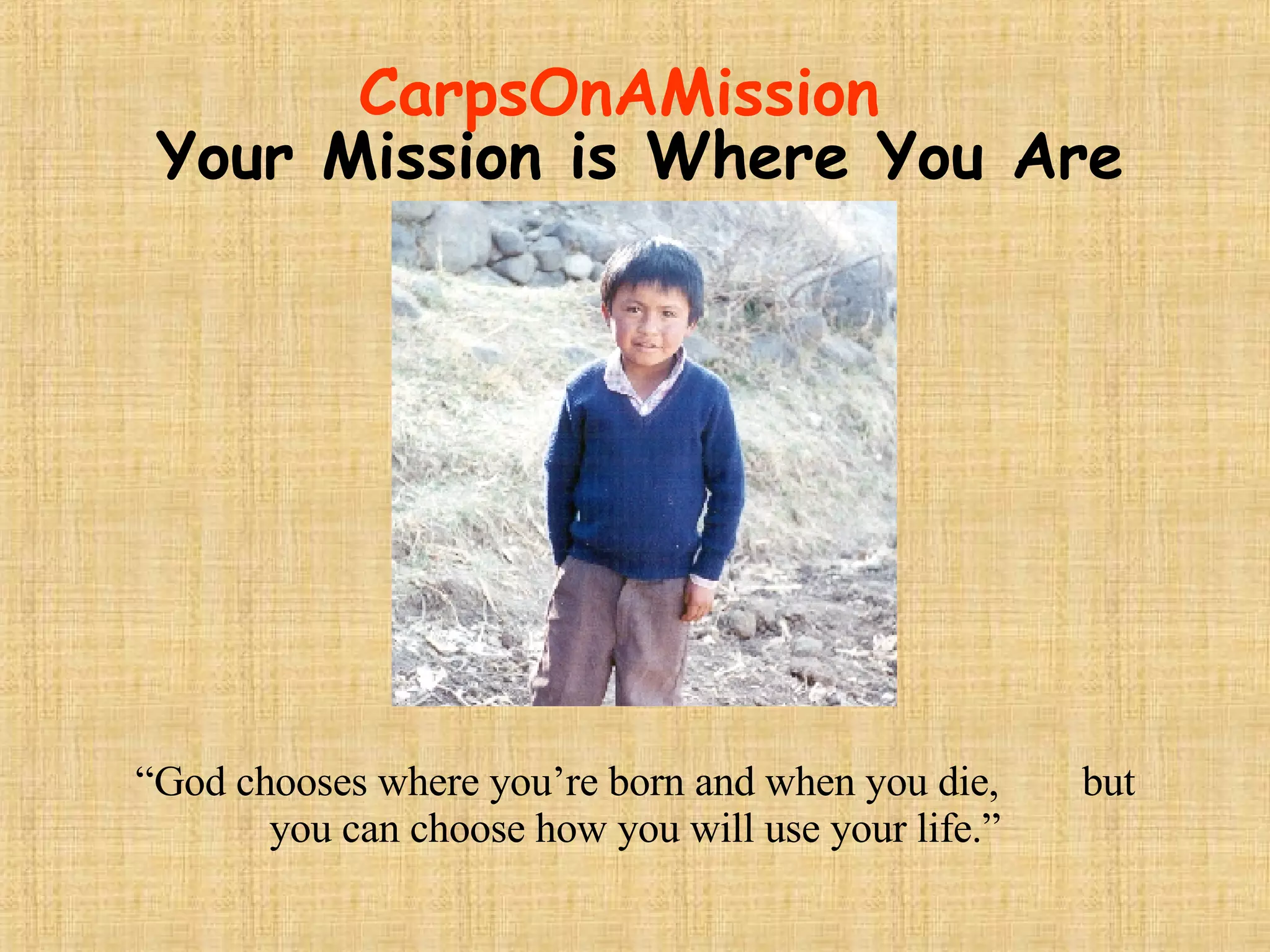 CarpsOnAMission
Your Mission is Where You Are

“God chooses where you’re born and when you die, but you can choose how you will use your life.”